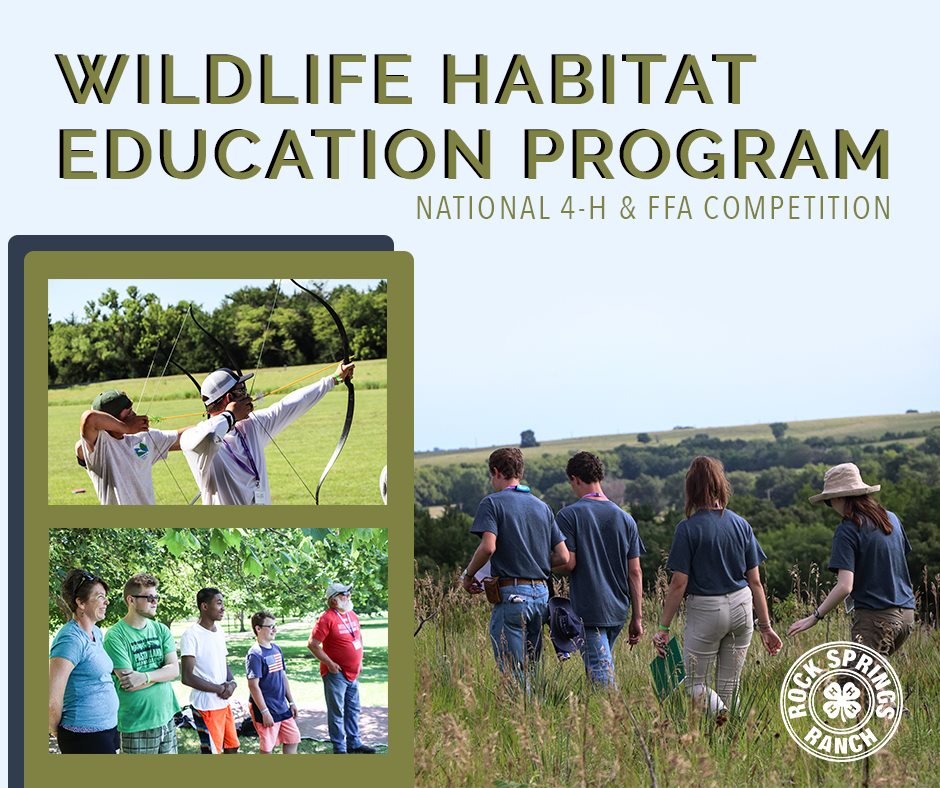 WILDLIFE HABITAT EDUCATION PROGRAM

NATIONAL 4-H & FFA COMPETITION

ROCK SPRINGS RANCH